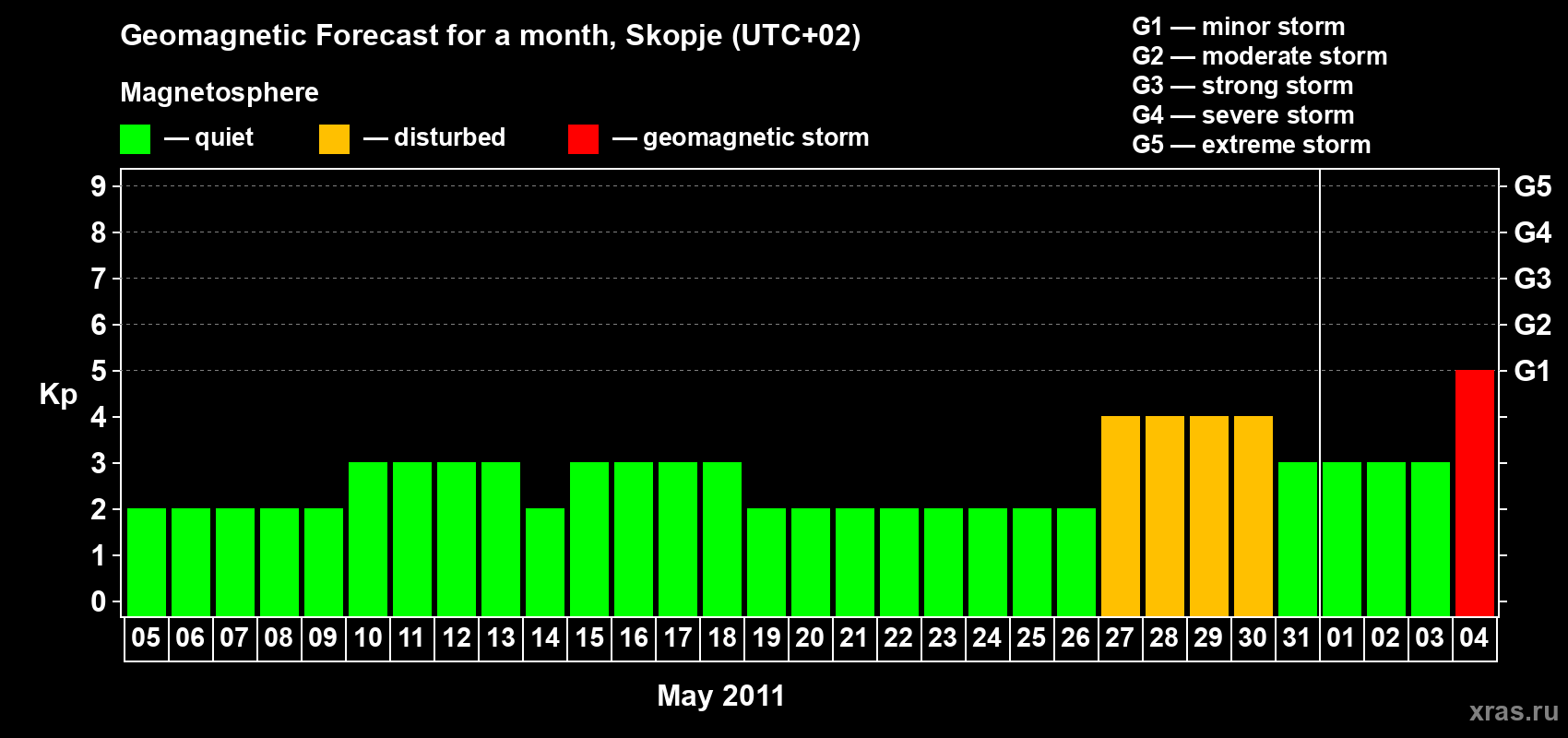 Geomagnetic Forecast for a month, Skopje (UTC+02)

Magnetosphere

— quiet — disturbed — geomagnetic storm

G1 — minor storm
G2 — moderate storm
G3 — strong storm
G4 — severe storm
G5 — extreme storm

Kp

9 8 7 6 5 4 3 2 1 0

G5 G4 G3 G2 G1

05 06 07 08 09 10 11 12 13 14 15 16 17 18 19 20 21 22 23 24 25 26 27 28 29 30 31 01 02 03 04

May 2011

xras.ru